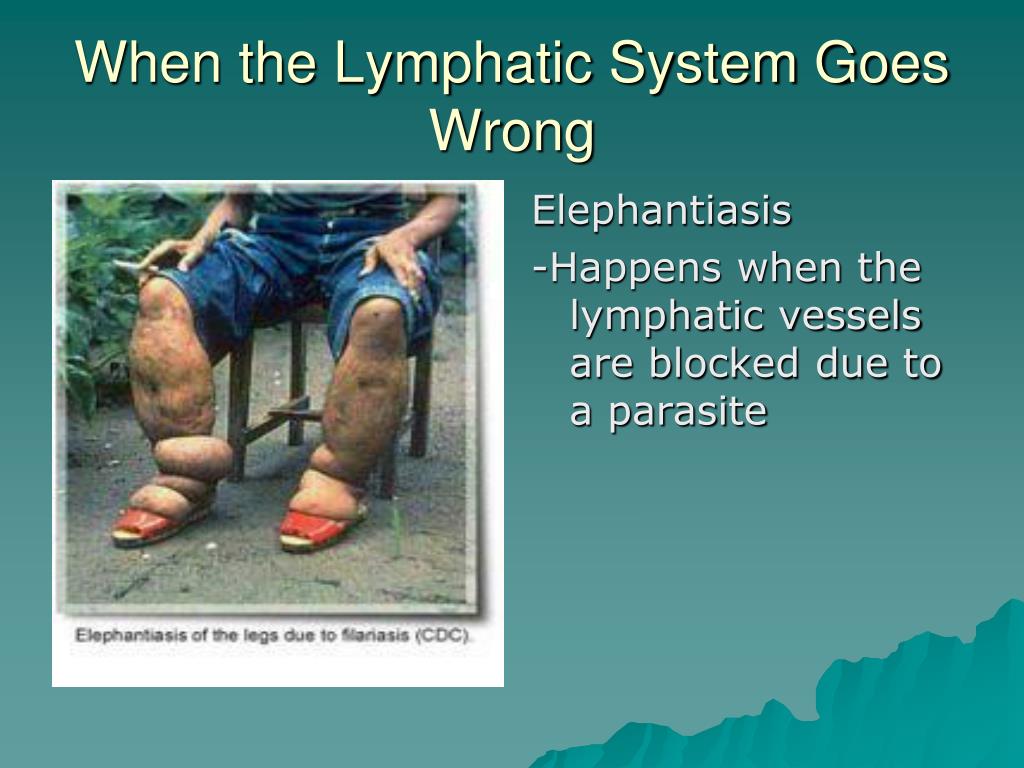 When the Lymphatic System Goes Wrong

Elephantiasis of the legs due to filariasis (CDC).

Elephantiasis

-Happens when the lymphatic vessels are blocked due to a parasite